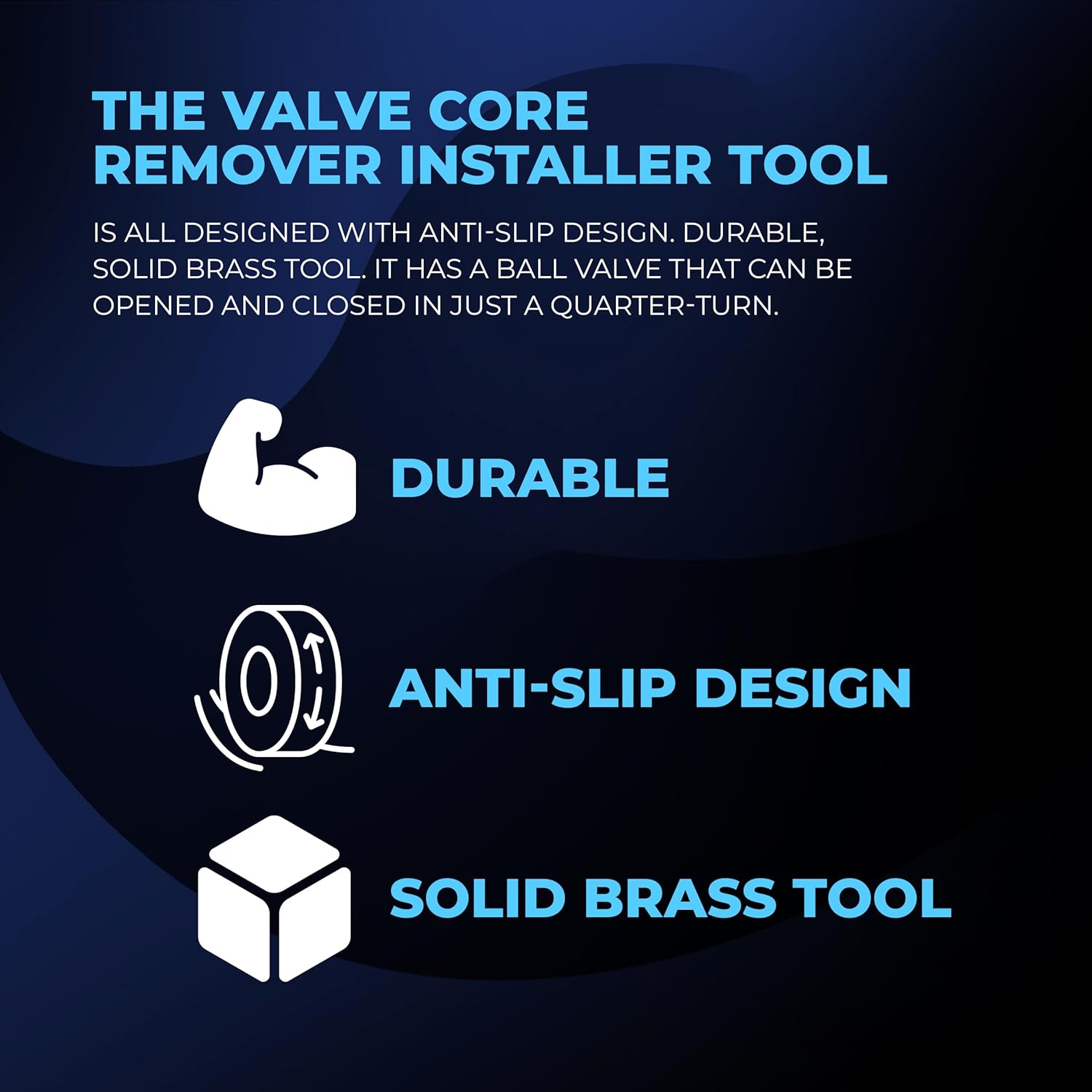 THE VALVE CORE REMOVER INSTALLER TOOL

IS ALL DESIGNED WITH ANTI-SLIP DESIGN. DURABLE, SOLID BRASS TOOL. IT HAS A BALL VALVE THAT CAN BE OPENED AND CLOSED IN JUST A QUARTER-TURN.

DURABLE

ANTI-SLIP DESIGN

SOLID BRASS TOOL